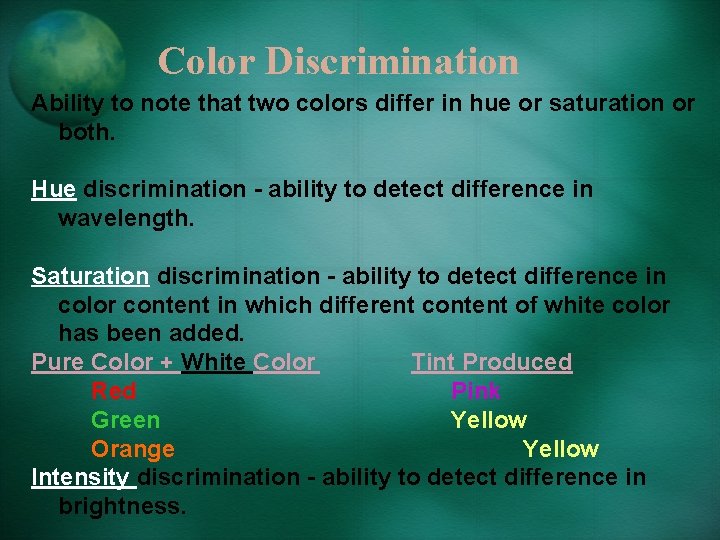 Color Discrimination

Ability to note that two colors differ in hue or saturation or both.

Hue discrimination - ability to detect difference in wavelength.

Saturation discrimination - ability to detect difference in color content in which different content of white color has been added.

| Pure Color + White Color | Tint Produced |
|---|---|
| Red | Pink |
| Green | Yellow |
| Orange | Yellow |

Intensity discrimination - ability to detect difference in brightness.